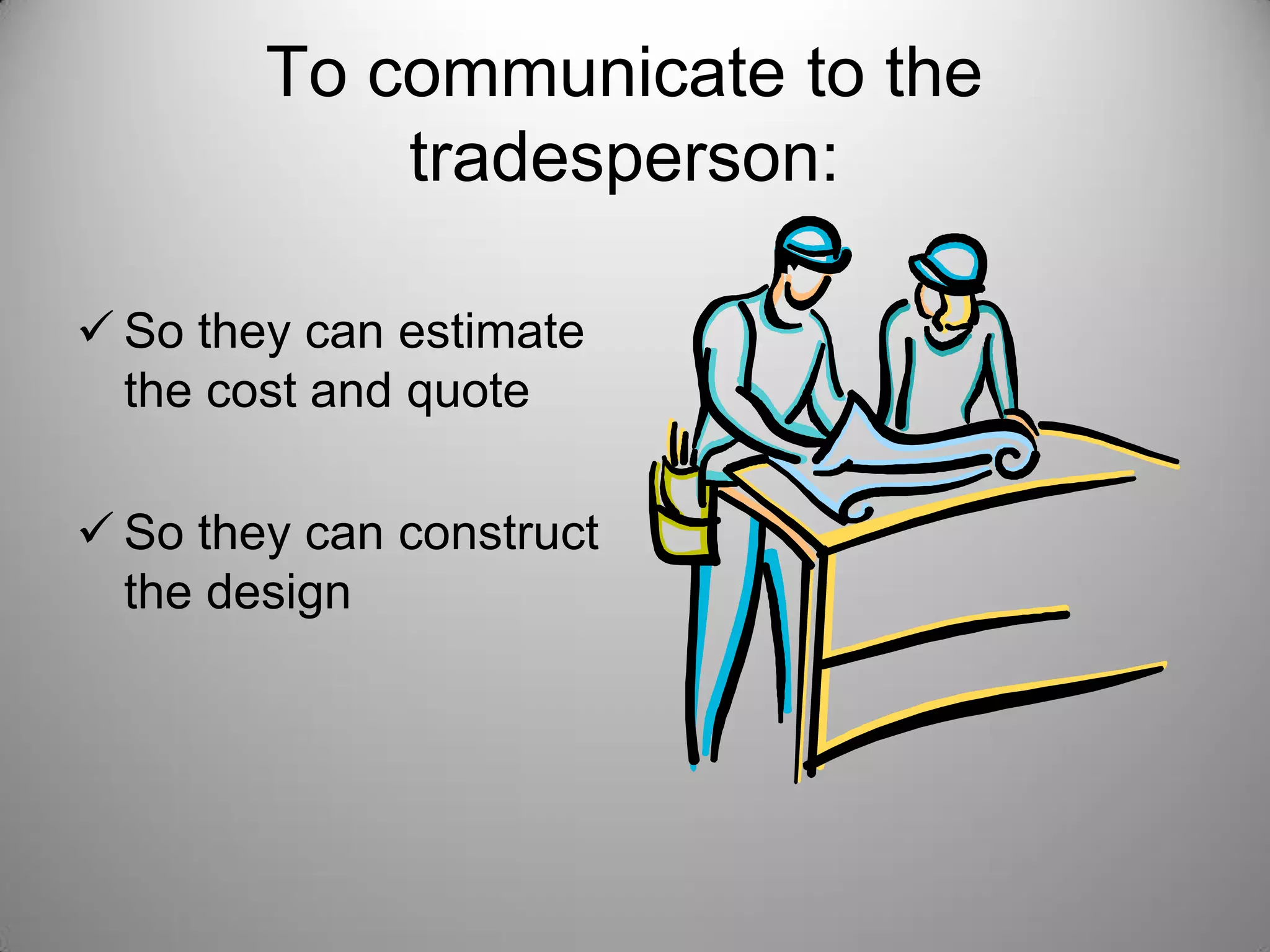 To communicate to the tradesperson:

✓ So they can estimate the cost and quote

✓ So they can construct the design